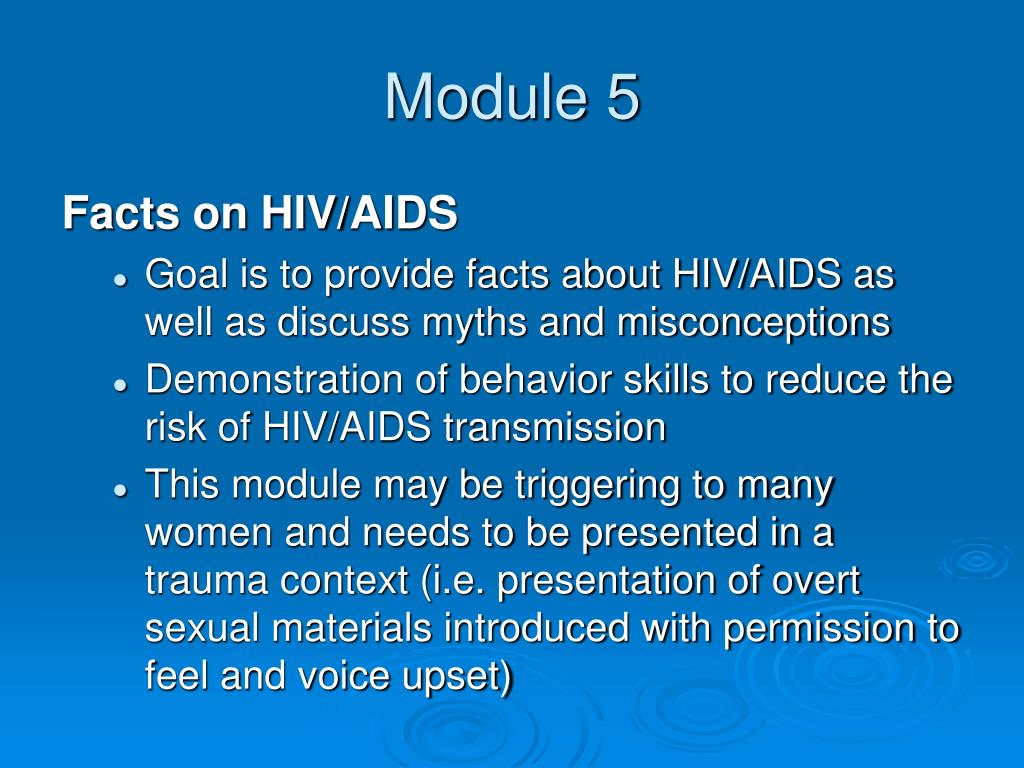 Module 5

Facts on HIV/AIDS

- Goal is to provide facts about HIV/AIDS as well as discuss myths and misconceptions
- Demonstration of behavior skills to reduce the risk of HIV/AIDS transmission
- This module may be triggering to many women and needs to be presented in a trauma context (i.e. presentation of overt sexual materials introduced with permission to feel and voice upset)